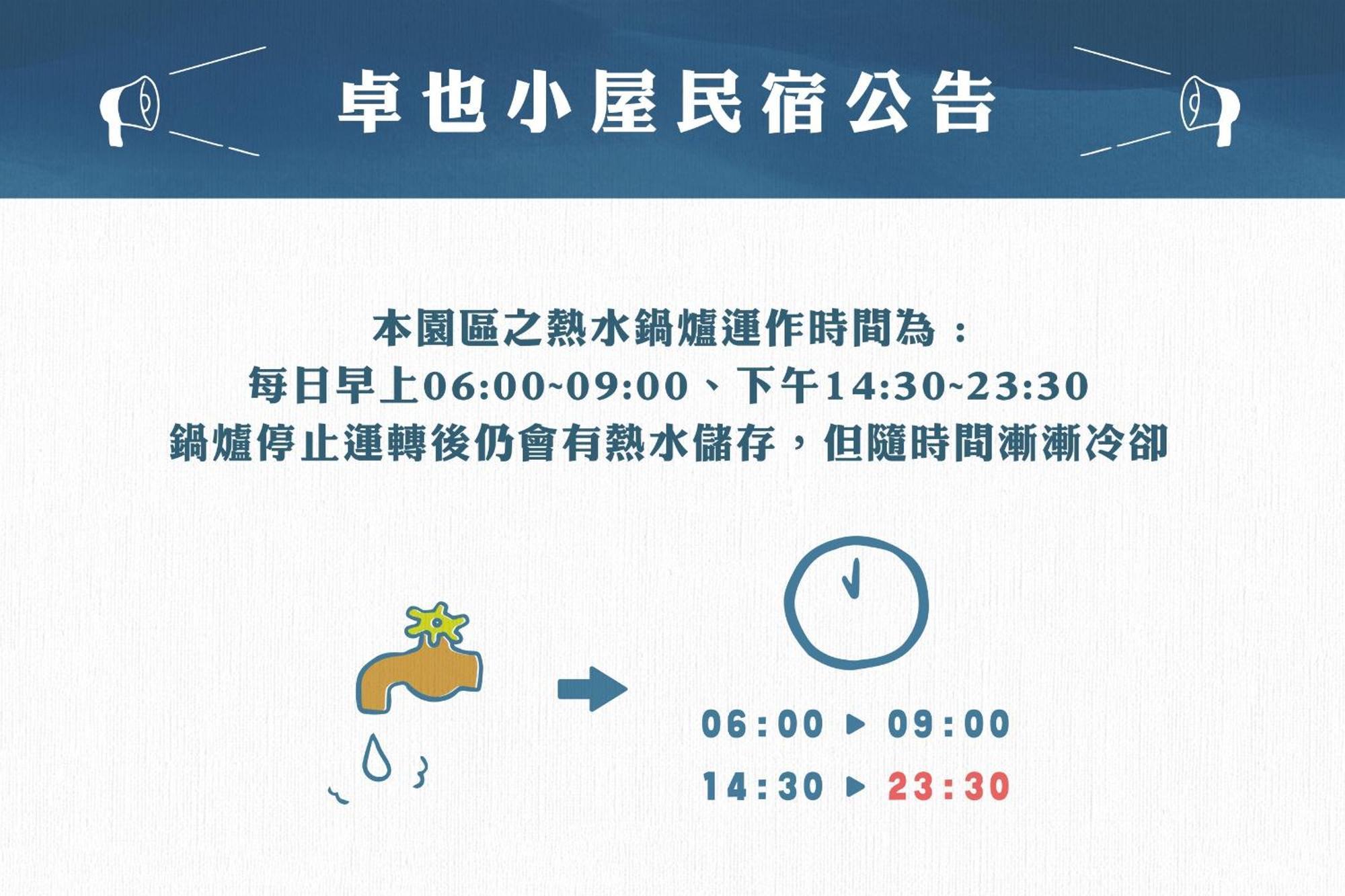 卓也小屋民宿公告

本園區之熱水鍋爐運作時間為：
每日早上06:00~09:00、下午14:30~23:30
鍋爐停止運轉後仍會有熱水儲存，但隨時間漸漸冷卻

06:00 ▶ 09:00
14:30 ▶ 23:30